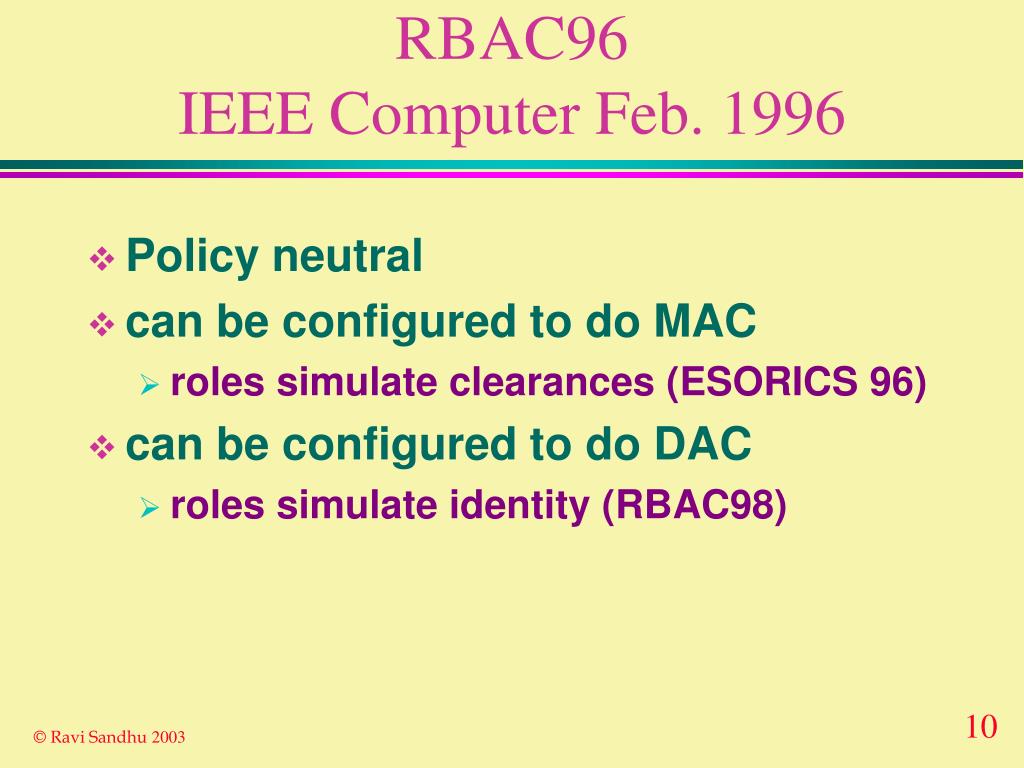 RBAC96
IEEE Computer Feb. 1996

❖ Policy neutral
❖ can be configured to do MAC
➢ roles simulate clearances (ESORICS 96)
❖ can be configured to do DAC
➢ roles simulate identity (RBAC98)

© Ravi Sandhu 2003

10